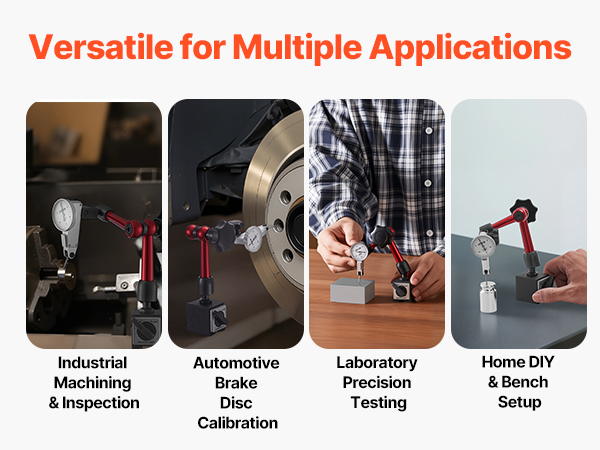 Versatile for Multiple Applications

Industrial Machining & Inspection

Automotive Brake Disc Calibration

Laboratory Precision Testing

Home DIY & Bench Setup